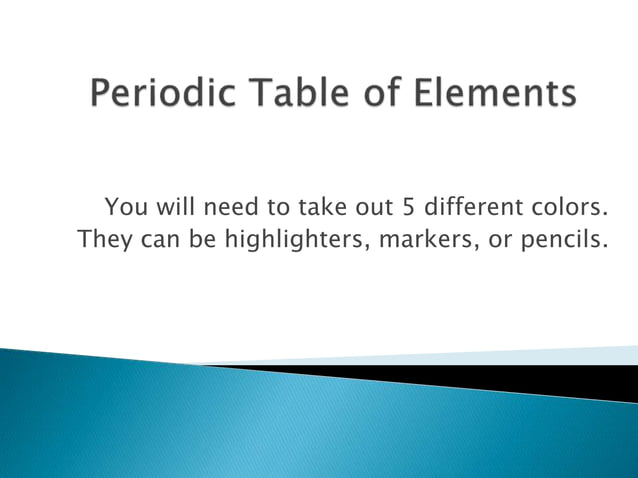 Periodic Table of Elements

You will need to take out 5 different colors. They can be highlighters, markers, or pencils.